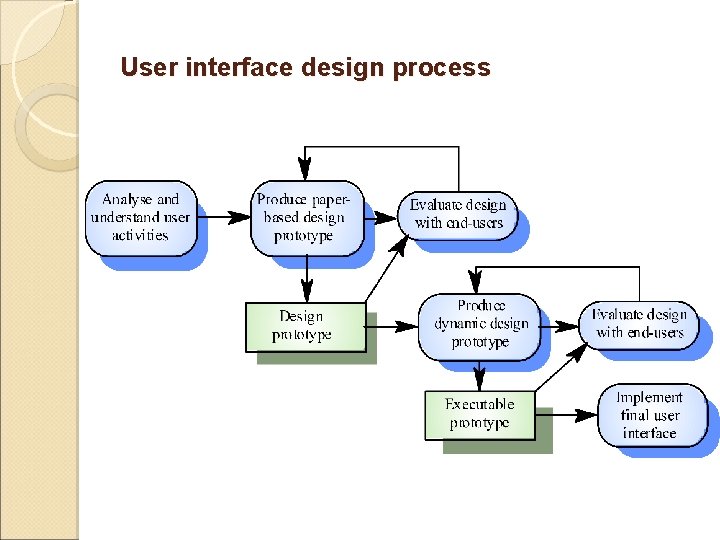 User interface design process

Analyse and understand user activities

Produce paper-based design prototype

Evaluate design with end-users

Design prototype

Produce dynamic design prototype

Evaluate design with end-users

Executable prototype

Implement final user interface